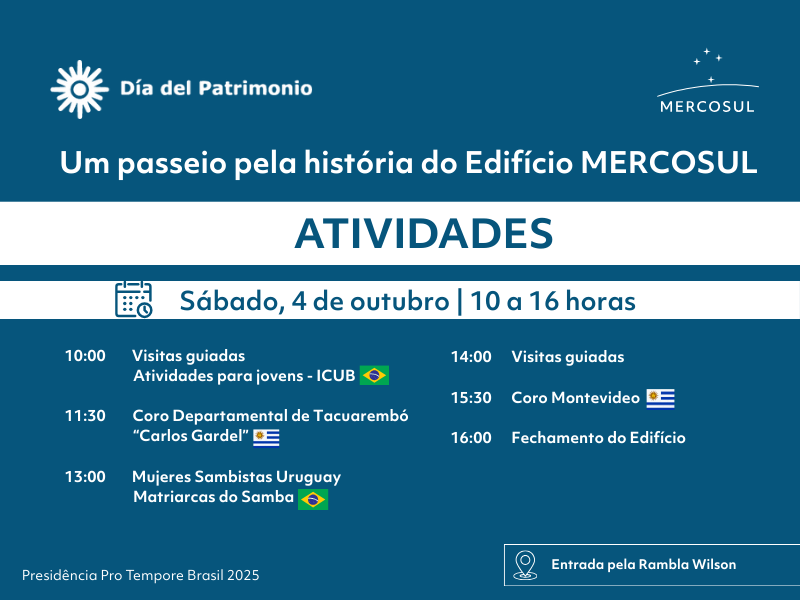 Día del Patrimonio

MERCOSUL

Um passeio pela história do Edifício MERCOSUL

ATIVIDADES

Sábado, 4 de outubro | 10 a 16 horas

10:00 Visitas guiadas
Atividades para jovens - ICUB

11:30 Coro Departamental de Tacuarembó "Carlos Gardel"

13:00 Mujeres Sambistas Uruguay
Matriarcas do Samba

14:00 Visitas guiadas

15:30 Coro Montevideo

16:00 Fechamento do Edifício

Presidência Pro Tempore Brasil 2025

Entrada pela Rambla Wilson